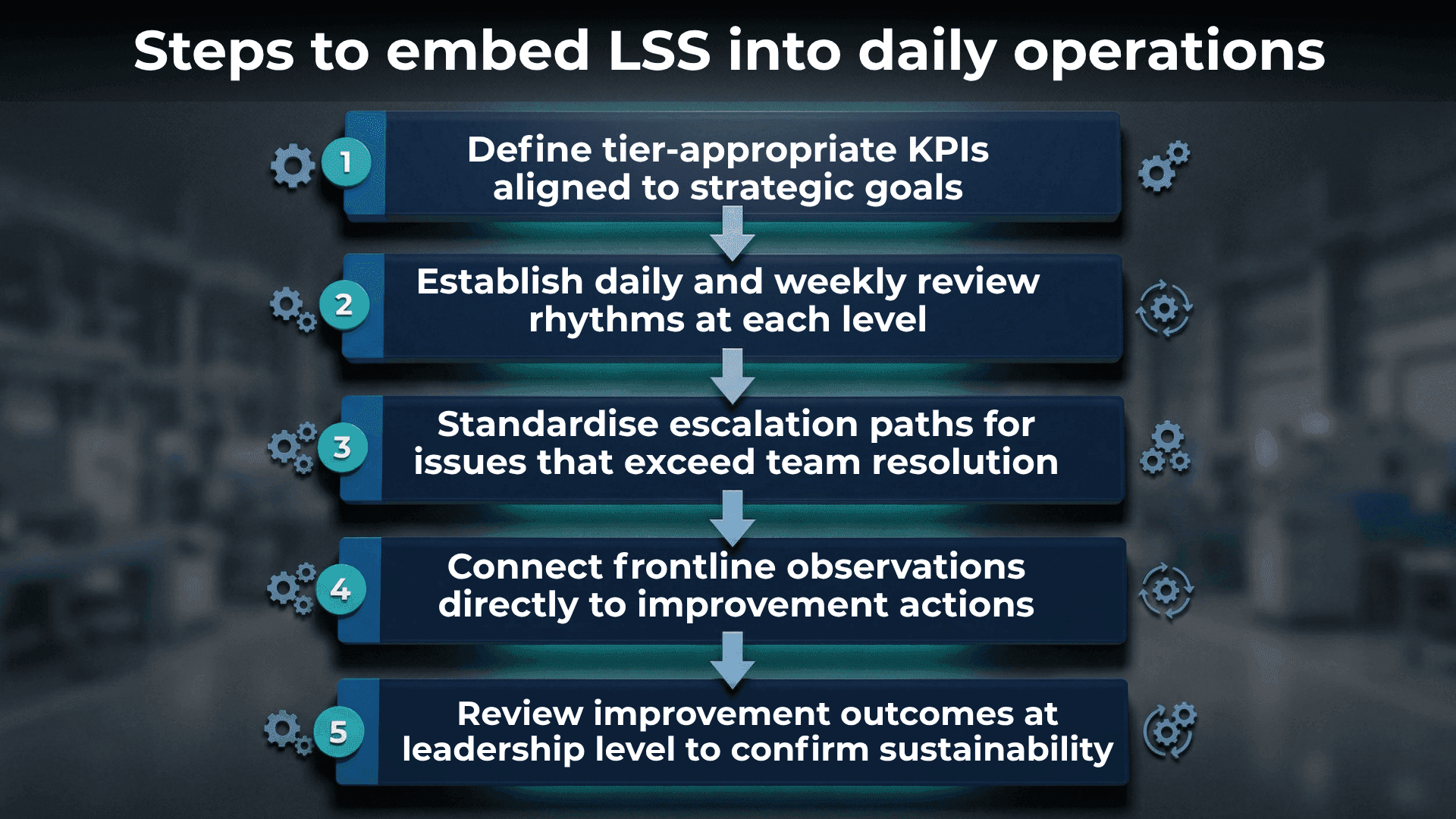 Steps to embed LSS into daily operations

1
Define tier-appropriate KPIs aligned to strategic goals

2
Establish daily and weekly review rhythms at each level

3
Standardise escalation paths for issues that exceed team resolution

4
Connect frontline observations directly to improvement actions

5
Review improvement outcomes at leadership level to confirm sustainability